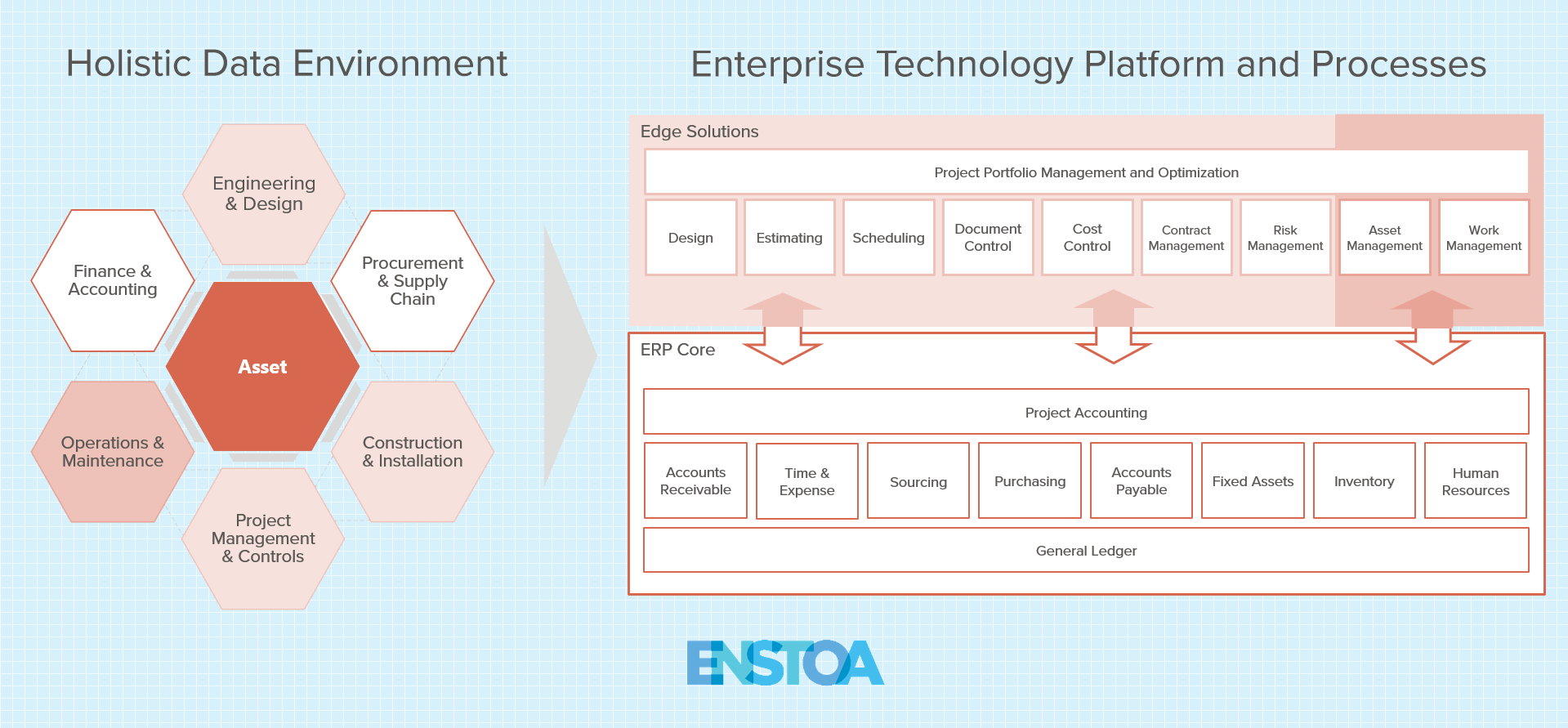 Holistic Data Environment

Engineering & Design

Finance & Accounting

Procurement & Supply Chain

Asset

Operations & Maintenance

Construction & Installation

Project Management & Controls

Enterprise Technology Platform and Processes

Edge Solutions

Project Portfolio Management and Optimization

Design

Estimating

Scheduling

Document Control

Cost Control

Contract Management

Risk Management

Asset Management

Work Management

ERP Core

Project Accounting

Accounts Receivable

Time & Expense

Sourcing

Purchasing

Accounts Payable

Fixed Assets

Inventory

Human Resources

General Ledger

ENSTOA